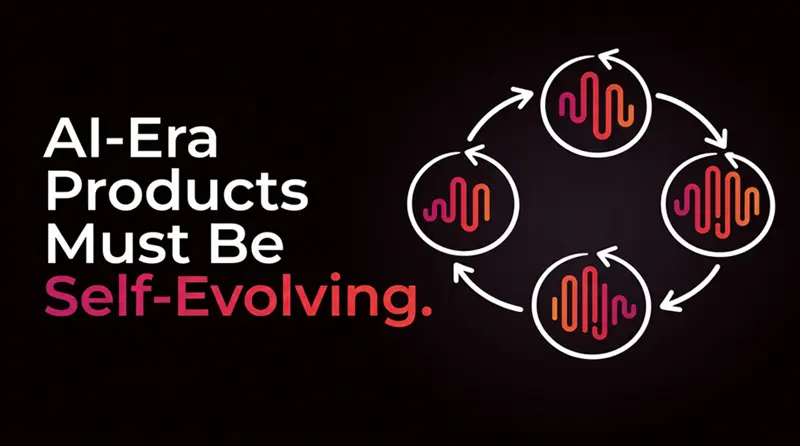 AI-Era Products Must Be Self-Evolving.